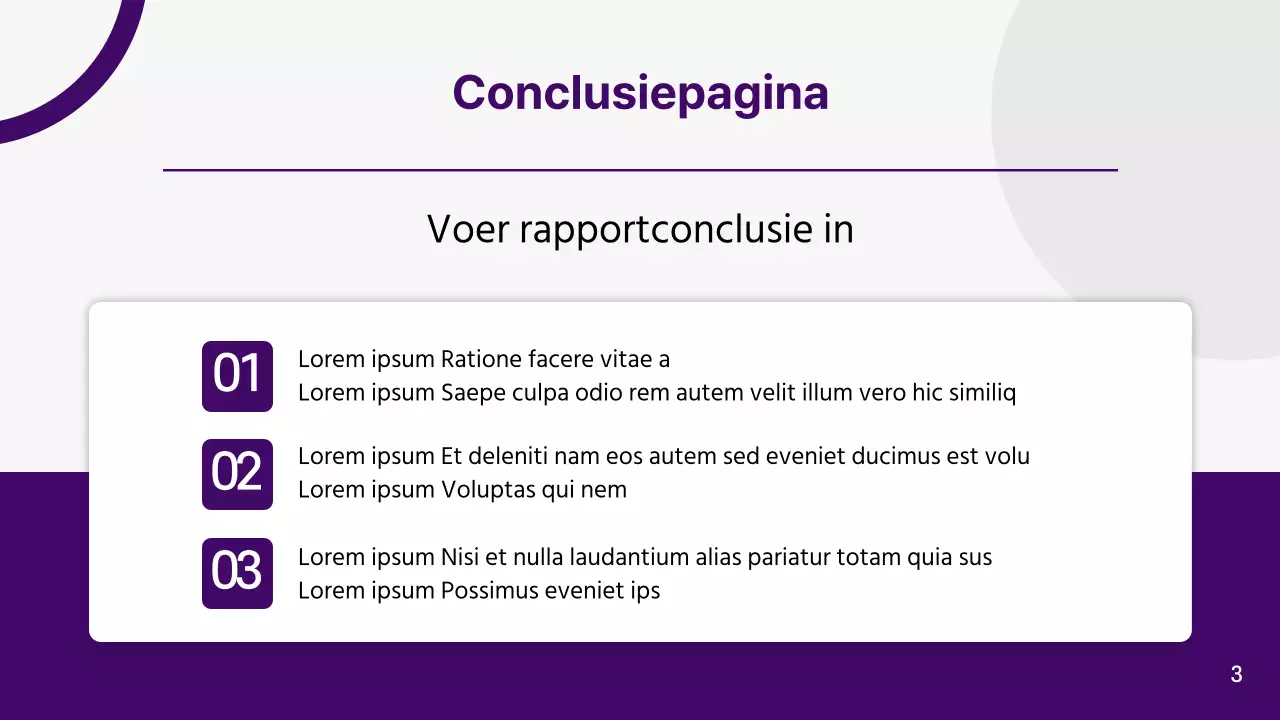 Conclusiepagina

Voer rapportconclusie in

01
Lorem ipsum Ratione facere vitae a
Lorem ipsum Saepe culpa odio rem autem velit illum vero hic similiq

02
Lorem ipsum Et deleniti nam eos autem sed eveniet ducimus est volu
Lorem ipsum Voluptas qui nem

03
Lorem ipsum Nisi et nulla laudantium alias pariatur totam quia sus
Lorem ipsum Possimus eveniet ips

3